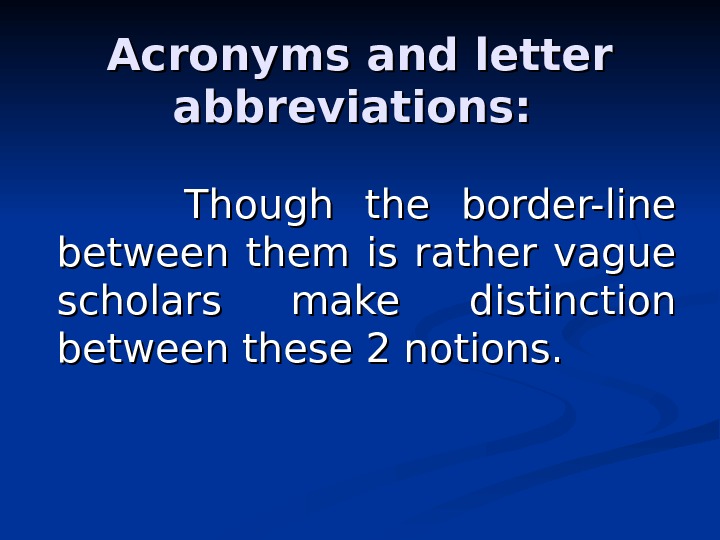 Acronyms and letter abbreviations:

Though the border-line between them is rather vague scholars make distinction between these 2 notions.